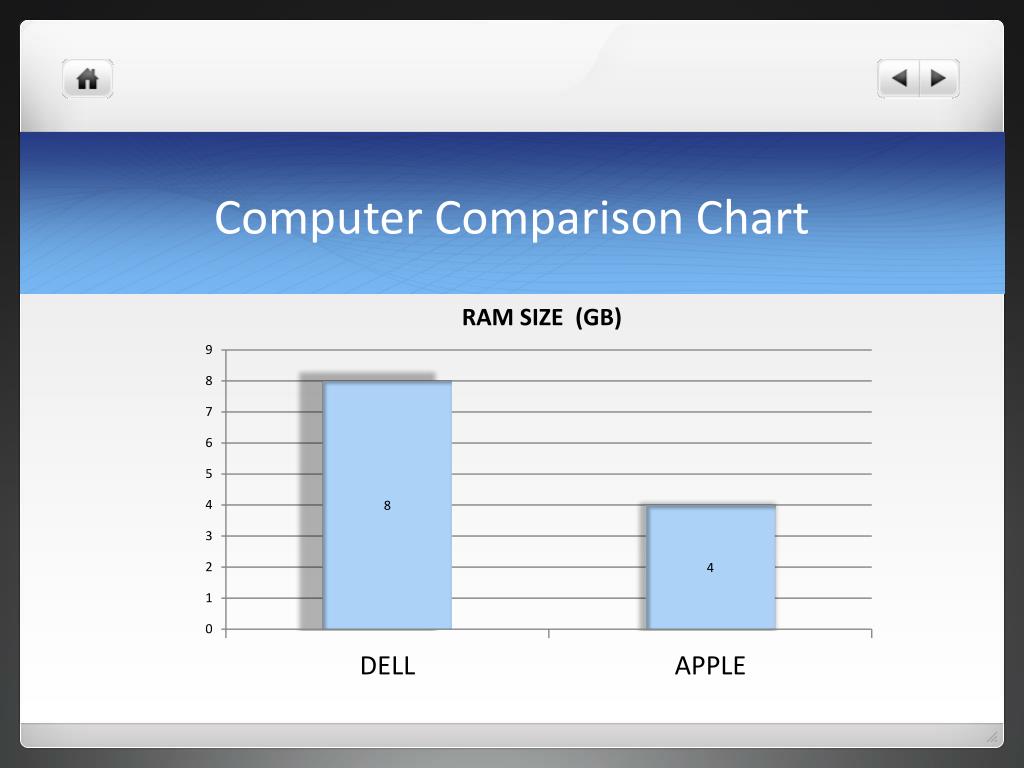 Computer Comparison Chart

RAM SIZE (GB)

9
8
7
6
5
4
3
2
1
0

8

4

DELL

APPLE